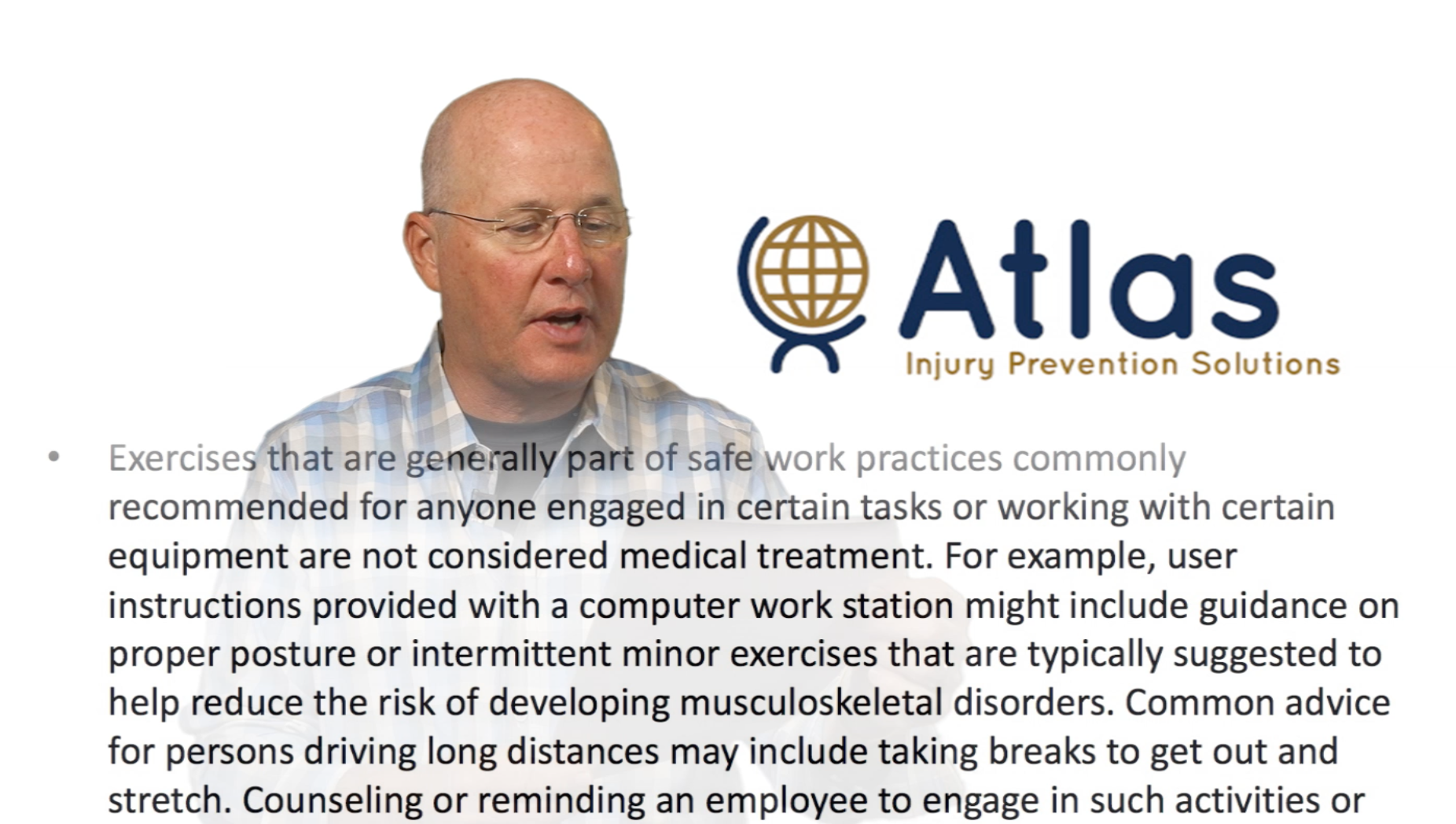 Atlas
Injury Prevention Solutions

• Exercises that are generally part of safe work practices commonly recommended for anyone engaged in certain tasks or working with certain equipment are not considered medical treatment. For example, user instructions provided with a computer work station might include guidance on proper posture or intermittent minor exercises that are typically suggested to help reduce the risk of developing musculoskeletal disorders. Common advice for persons driving long distances may include taking breaks to get out and stretch. Counseling or reminding an employee to engage in such activities or